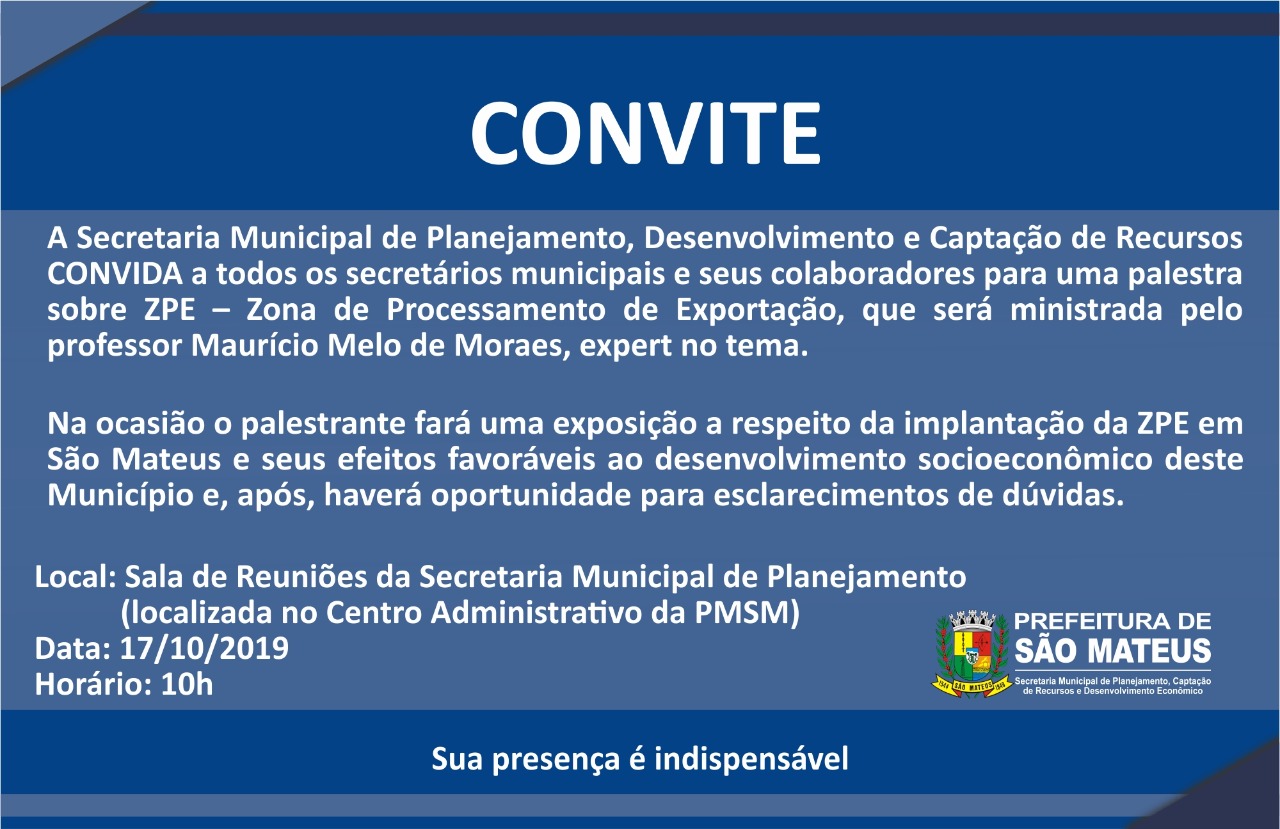 CONVITE

A Secretaria Municipal de Planejamento, Desenvolvimento e Captação de Recursos CONVIDA a todos os secretários municipais e seus colaboradores para uma palestra sobre ZPE – Zona de Processamento de Exportação, que será ministrada pelo professor Maurício Melo de Moraes, expert no tema.

Na ocasião o palestrante fará uma exposição a respeito da implantação da ZPE em São Mateus e seus efeitos favoráveis ao desenvolvimento socioeconômico deste Município e, após, haverá oportunidade para esclarecimentos de dúvidas.

Local: Sala de Reuniões da Secretaria Municipal de Planejamento
(localizada no Centro Administrativo da PMSM)
Data: 17/10/2019
Horário: 10h

1544 SÃO MATEUS 1848

PREFEITURA DE
SÃO MATEUS
Secretaria Municipal de Planejamento, Captação de Recursos e Desenvolvimento Econômico

Sua presença é indispensável